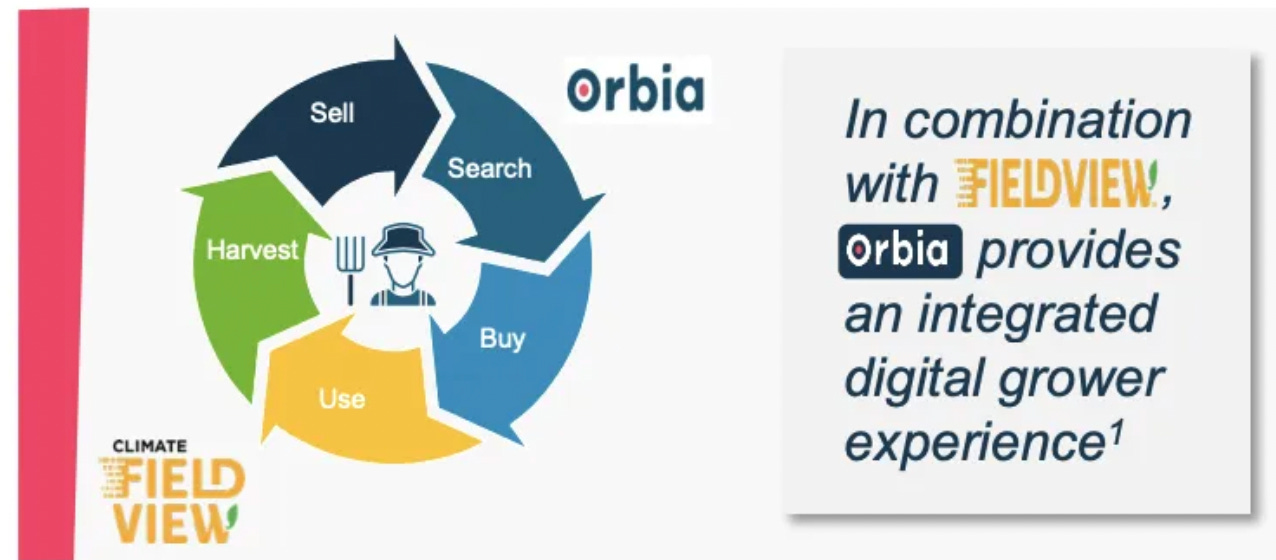 Sell
Search
Buy
Use
Harvest

Orbia

CLIMATE
FIELD
VIEW

In combination with FIELDVIEW, Orbia provides an integrated digital grower experience$^1$